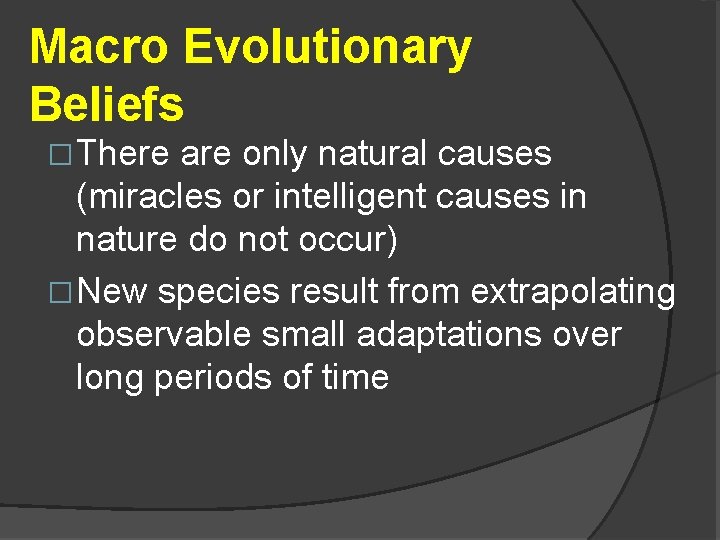 Macro Evolutionary Beliefs

□ There are only natural causes (miracles or intelligent causes in nature do not occur)

□ New species result from extrapolating observable small adaptations over long periods of time